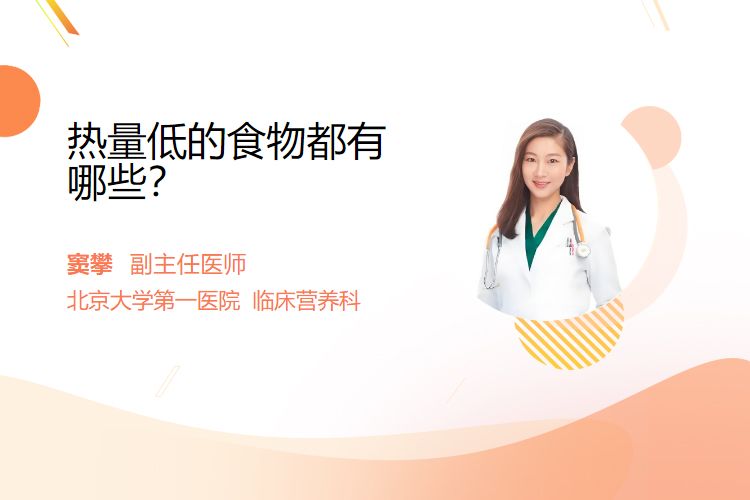 热量低的食物都有哪些?

窦攀　副主任医师

北京大学第一医院　临床营养科